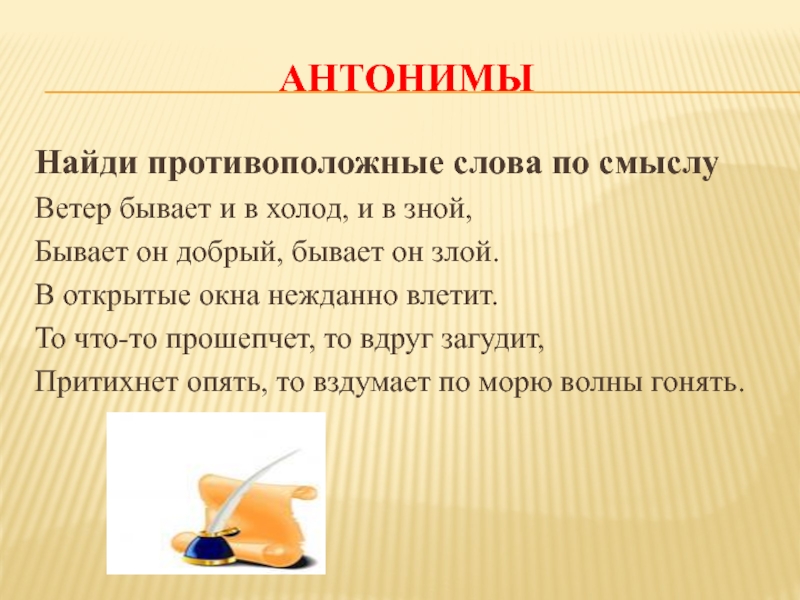 АНТОНИМЫ

Найди противоположные слова по смыслу

Ветер бывает и в холод, и в зной,

Бывает он добрый, бывает он злой.

В открытые окна нежданно влетит.

То что-то прошепчет, то вдруг загудит,

Притихнет опять, то вздумает по морю волны гонять.